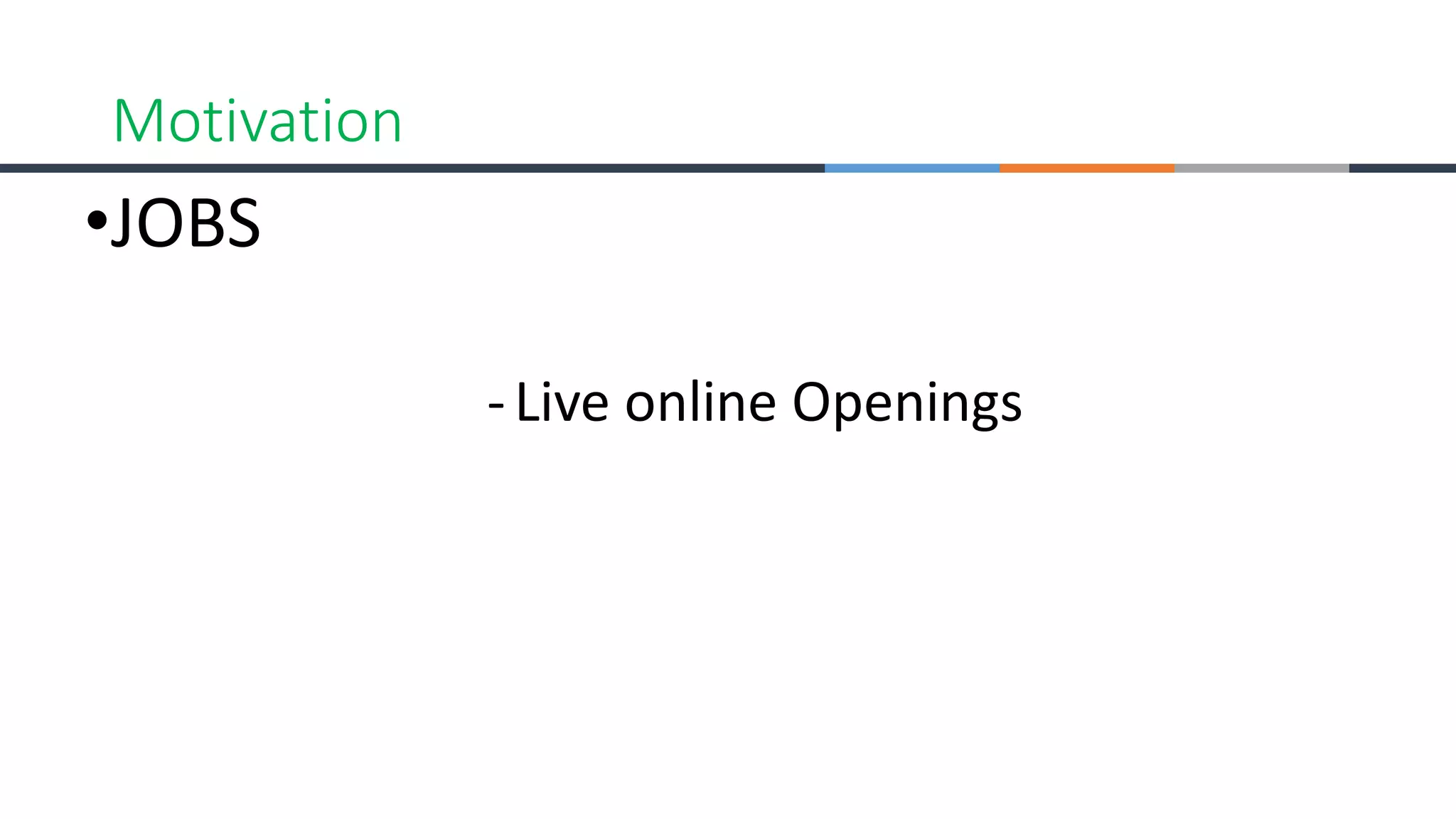 Motivation

•JOBS

- Live online Openings